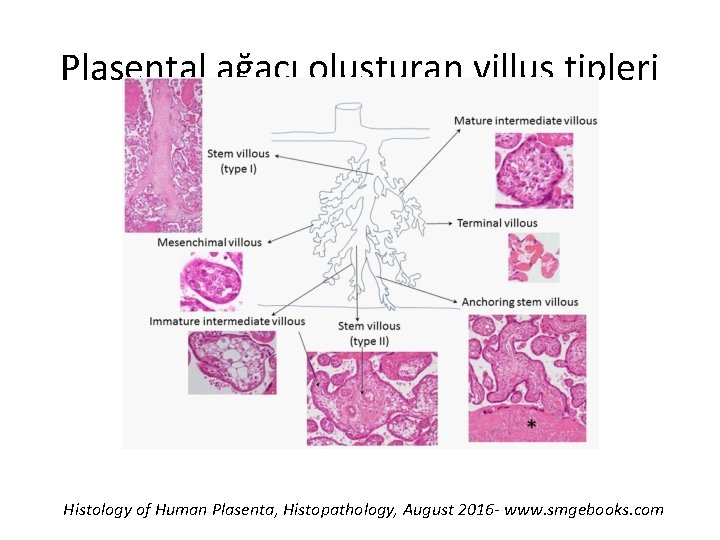 Plasental ağacı oluşturan villus tipleri

Stem villous (type I)

Mature intermediate villous

Terminal villous

Mesenchimal villous

Anchoring stem villous

Immature intermediate villous

Stem villous (type II)

*

Histology of Human Plasenta, Histopathology, August 2016- www.smgebooks.com